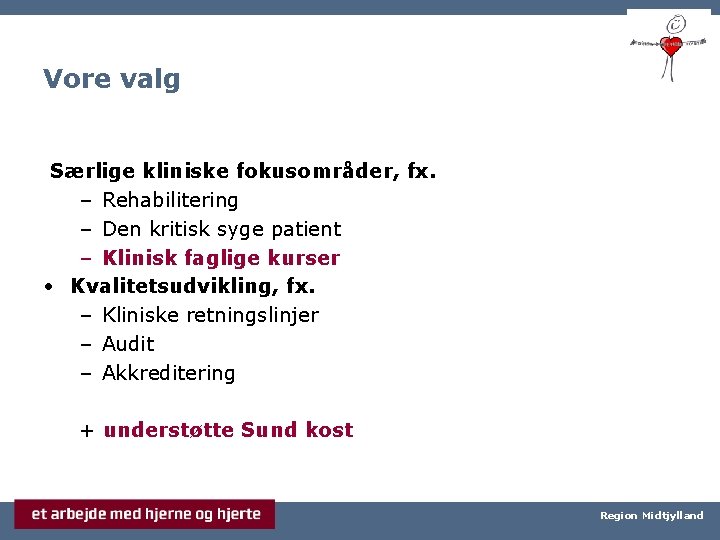 Vore valg

Særlige kliniske fokusområder, fx.
– Rehabilitering
– Den kritisk syge patient
– Klinisk faglige kurser

• Kvalitetsudvikling, fx.
– Kliniske retningslinjer
– Audit
– Akkreditering

+ understøtte Sund kost

et arbejde med hjerne og hjerte

Region Midtjylland